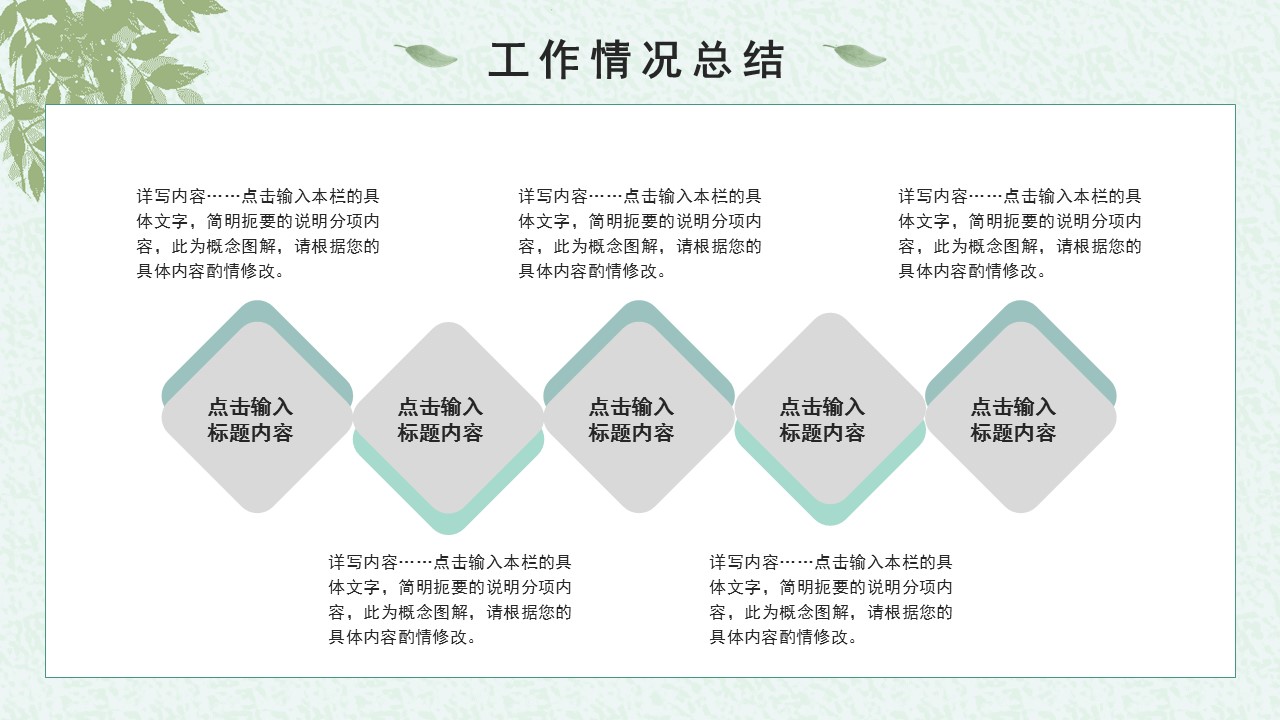 工作情况总结

详写内容……点击输入本栏的具体文字，简明扼要的说明分项内容，此为概念图解，请根据您的具体内容酌情修改。

详写内容……点击输入本栏的具体文字，简明扼要的说明分项内容，此为概念图解，请根据您的具体内容酌情修改。

详写内容……点击输入本栏的具体文字，简明扼要的说明分项内容，此为概念图解，请根据您的具体内容酌情修改。

点击输入标题内容

点击输入标题内容

点击输入标题内容

点击输入标题内容

点击输入标题内容

详写内容……点击输入本栏的具体文字，简明扼要的说明分项内容，此为概念图解，请根据您的具体内容酌情修改。

详写内容……点击输入本栏的具体文字，简明扼要的说明分项内容，此为概念图解，请根据您的具体内容酌情修改。